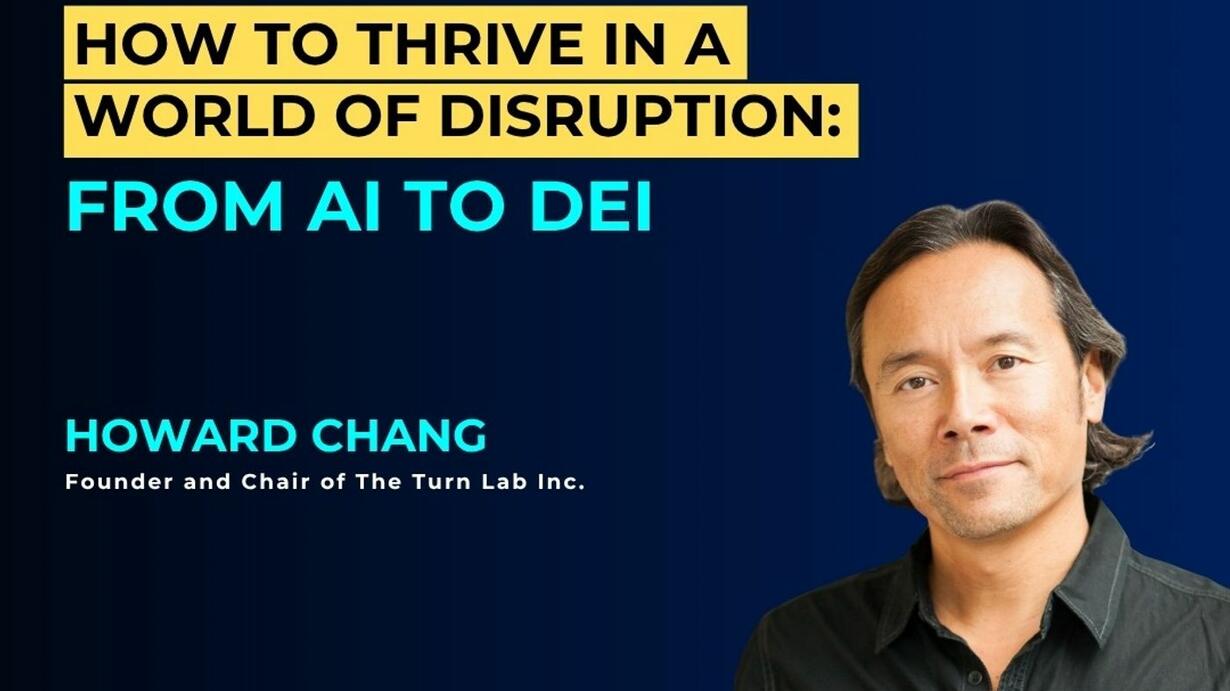 HOW TO THRIVE IN A WORLD OF DISRUPTION:
FROM AI TO DEI

HOWARD CHANG
Founder and Chair of The Turn Lab Inc.